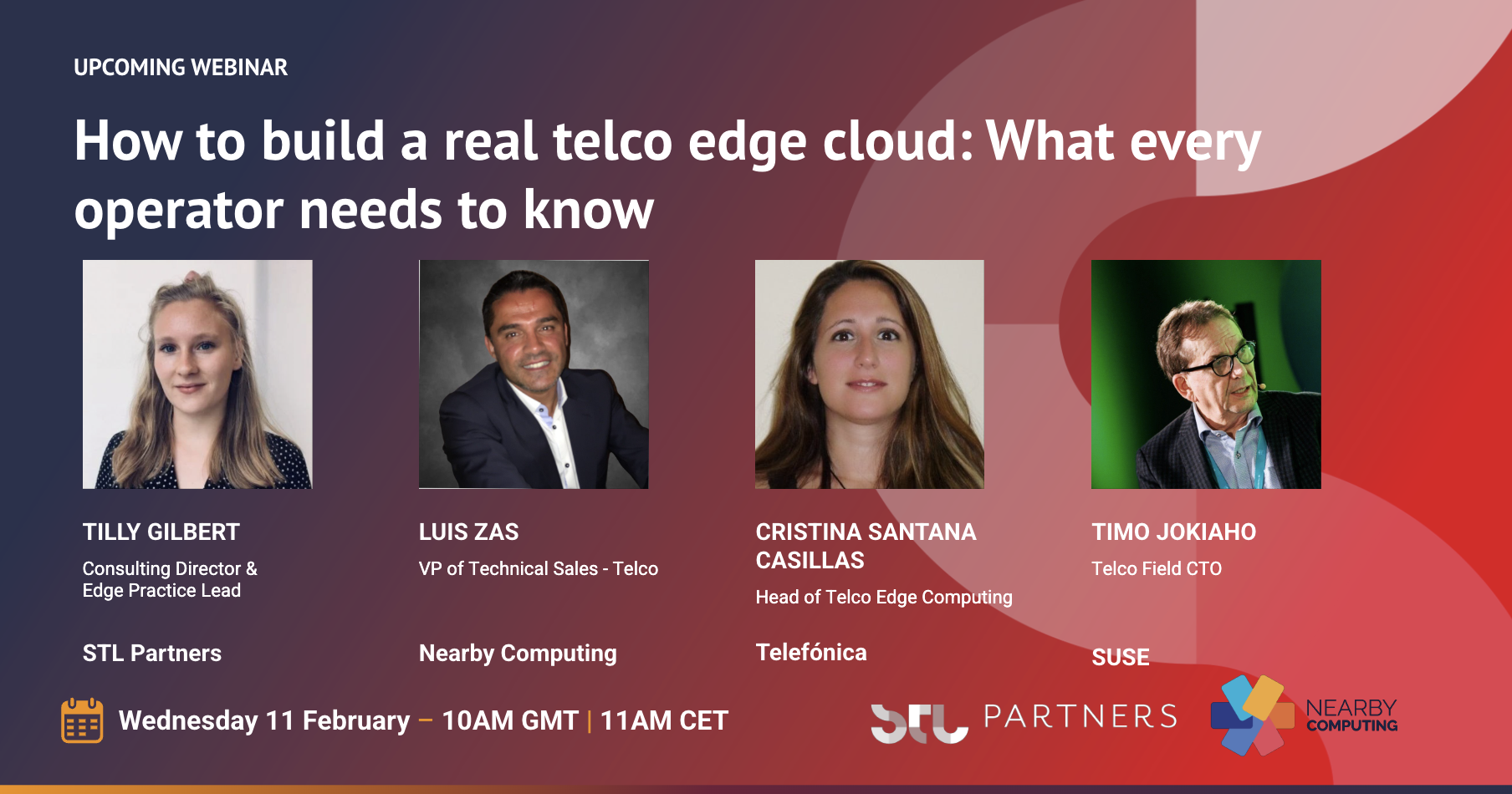 UPCOMING WEBINAR

How to build a real telco edge cloud: What every operator needs to know

TILLY GILBERT
Consulting Director & Edge Practice Lead

STL Partners

LUIS ZAS
VP of Technical Sales - Telco

Nearby Computing

CRISTINA SANTANA CASILLAS
Head of Telco Edge Computing

Telefónica

TIMO JOKIAHO
Telco Field CTO

SUSE

Wednesday 11 February – 10AM GMT | 11AM CET

STL PARTNERS

NEARBY COMPUTING